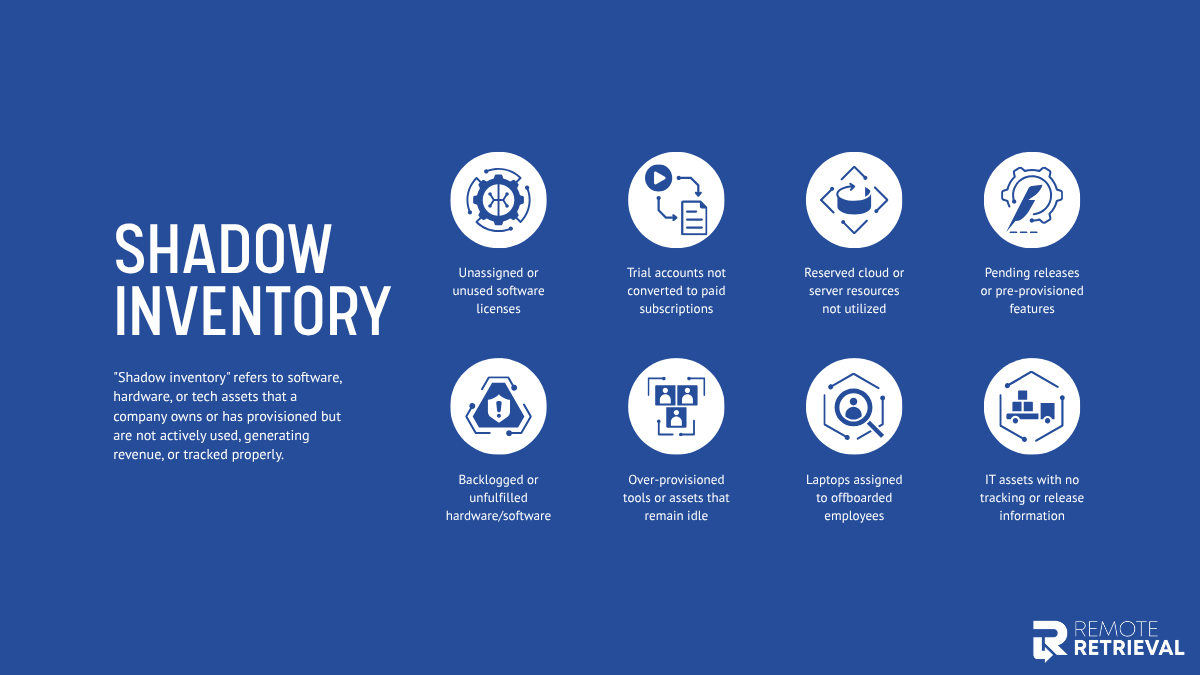 SHADOW INVENTORY

"Shadow inventory" refers to software, hardware, or tech assets that a company owns or has provisioned but are not actively used, generating revenue, or tracked properly.

Unassigned or unused software licenses

Trial accounts not converted to paid subscriptions

Reserved cloud or server resources not utilized

Pending releases or pre-provisioned features

Backlogged or unfulfilled hardware/software

Over-provisioned tools or assets that remain idle

Laptops assigned to offboarded employees

IT assets with no tracking or release information

REMOTE RETRIEVAL